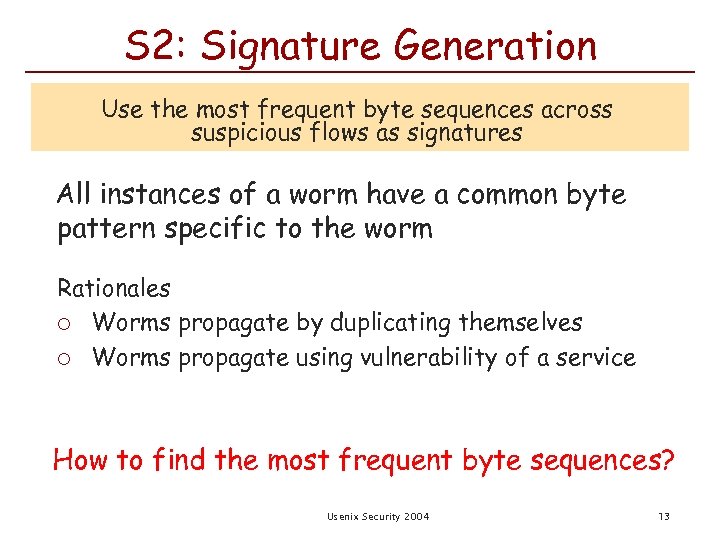 S2: Signature Generation

Use the most frequent byte sequences across suspicious flows as signatures

All instances of a worm have a common byte pattern specific to the worm

Rationales
○ Worms propagate by duplicating themselves
○ Worms propagate using vulnerability of a service

How to find the most frequent byte sequences?

Usenix Security 2004

13